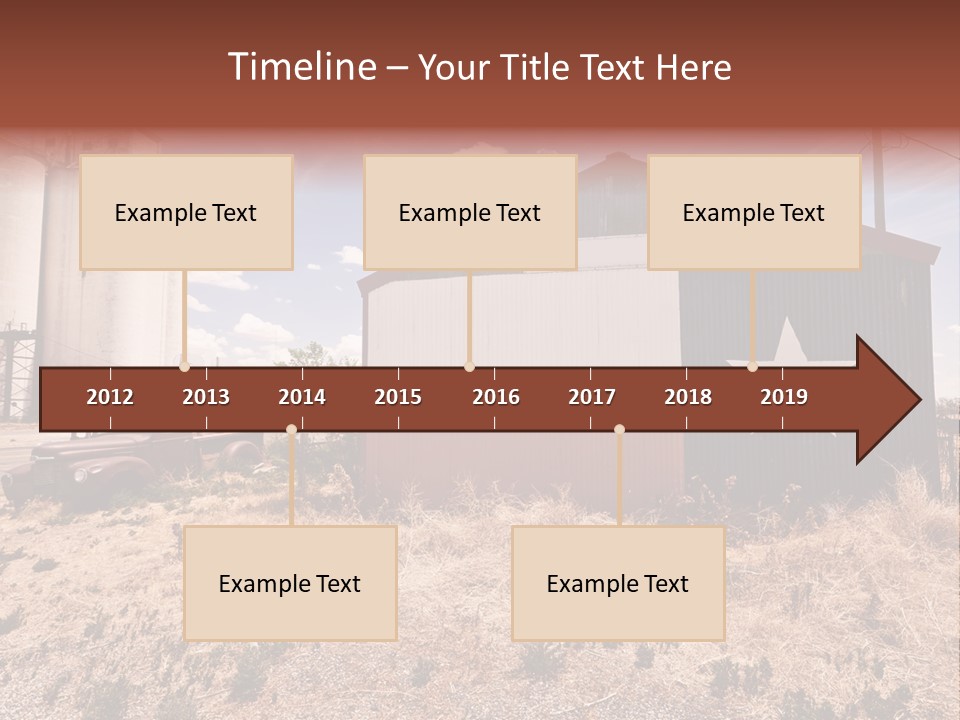 Timeline – Your Title Text Here

Example Text

Example Text

Example Text

2012 2013 2014 2015 2016 2017 2018 2019

Example Text

Example Text